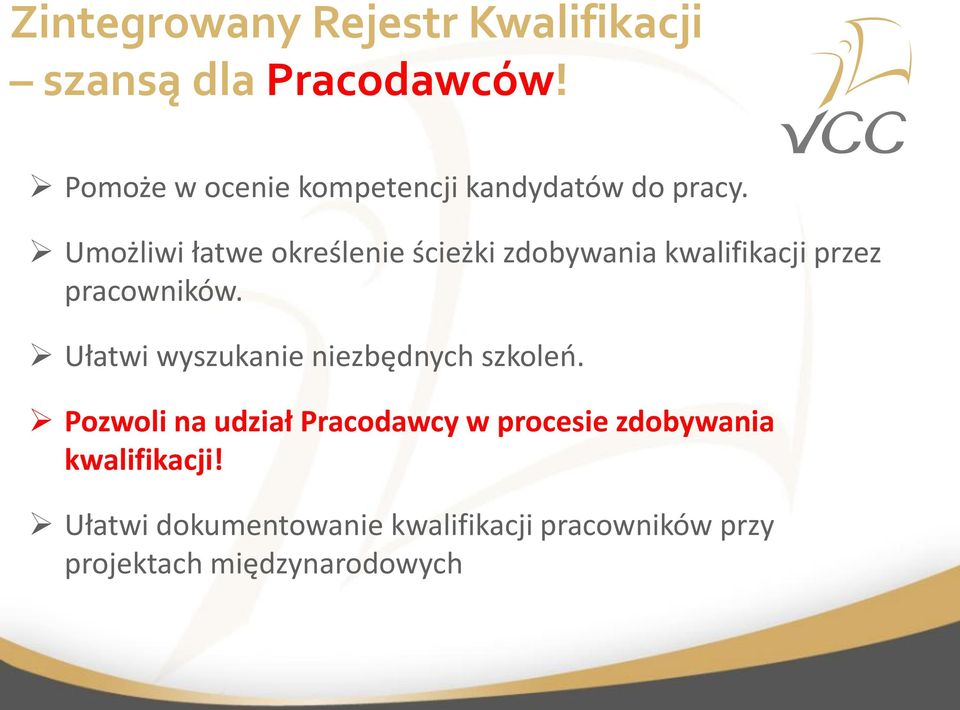 Zintegrowany Rejestr Kwalifikacji – szansą dla Pracodawców!

VCC

➢ Pomoże w ocenie kompetencji kandydatów do pracy.

➢ Umożliwi łatwe określenie ścieżki zdobywania kwalifikacji przez pracowników.

➢ Ułatwi wyszukanie niezbędnych szkoleń.

➢ Pozwoli na udział Pracodawcy w procesie zdobywania kwalifikacji!

➢ Ułatwi dokumentowanie kwalifikacji pracowników przy projektach międzynarodowych